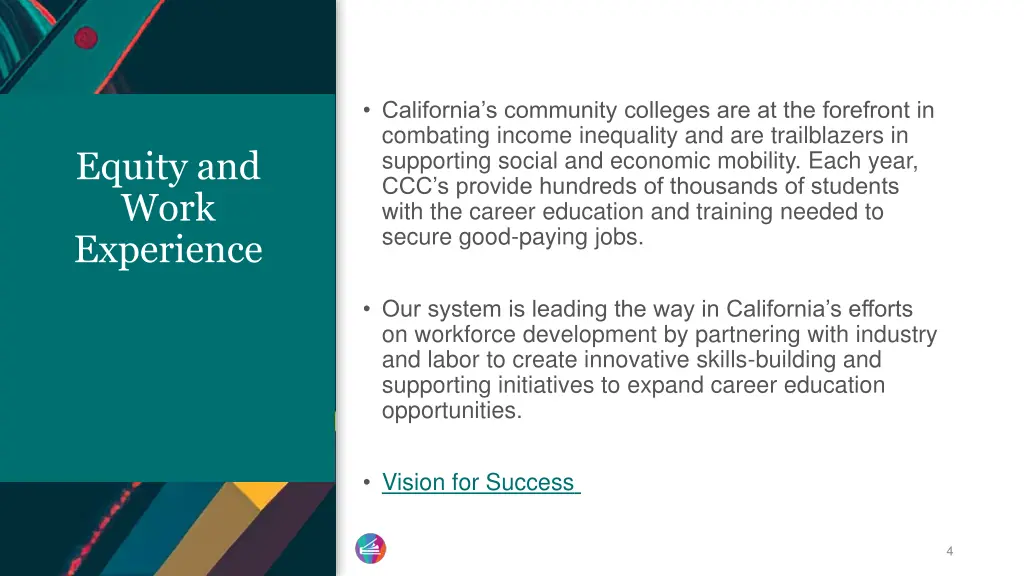 Equity and Work Experience

• California's community colleges are at the forefront in combating income inequality and are trailblazers in supporting social and economic mobility. Each year, CCC's provide hundreds of thousands of students with the career education and training needed to secure good-paying jobs.

• Our system is leading the way in California's efforts on workforce development by partnering with industry and labor to create innovative skills-building and supporting initiatives to expand career education opportunities.

• Vision for Success

4